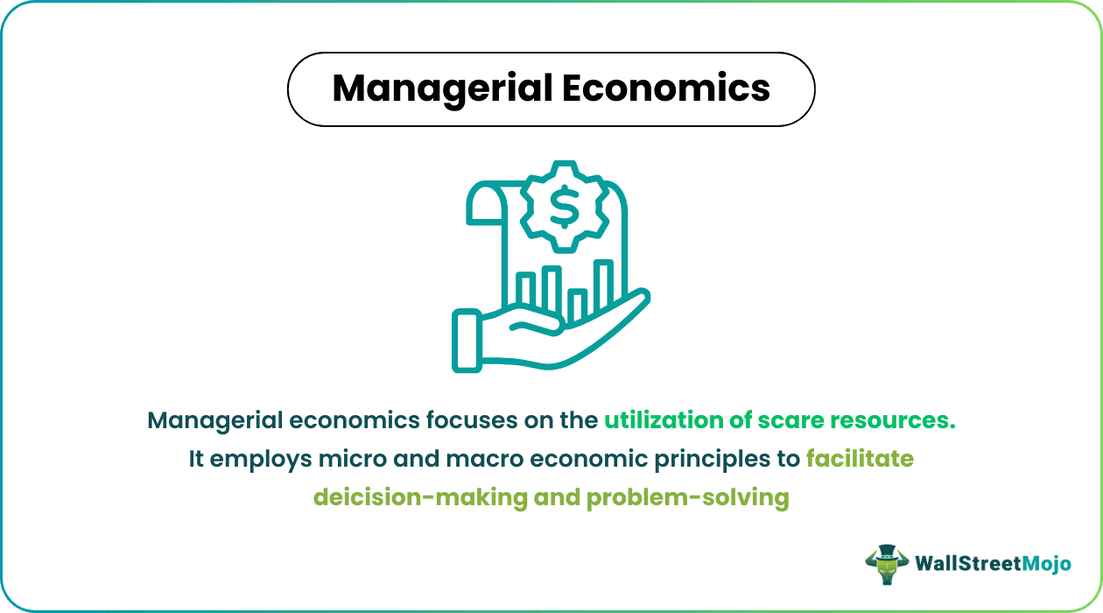 Managerial Economics

$

Managerial economics focuses on the utilization of scare resources. It employs micro and macro economic principles to facilitate deicision-making and problem-solving

WallStreetMojo